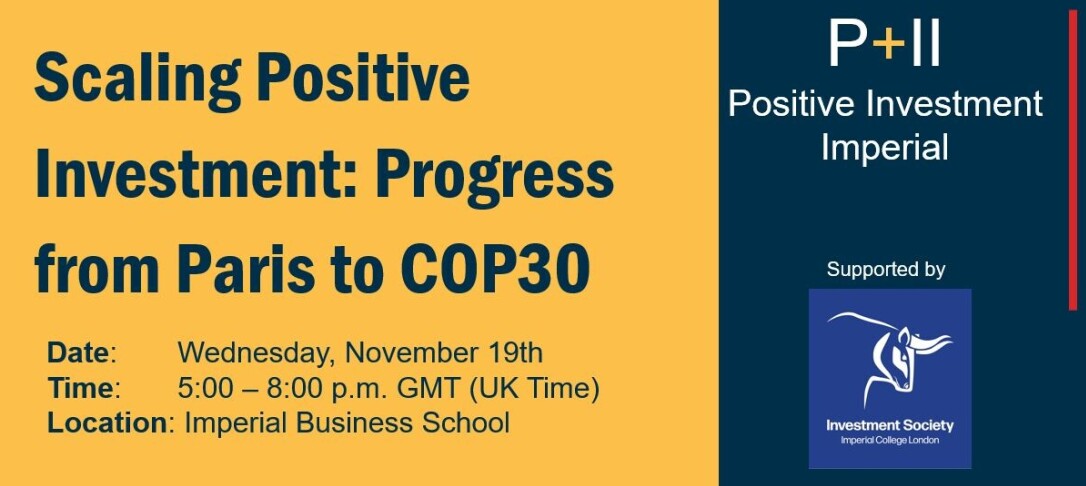 Scaling Positive Investment: Progress from Paris to COP30

Date: Wednesday, November 19th
Time: 5:00 – 8:00 p.m. GMT (UK Time)
Location: Imperial Business School

P+II
Positive Investment Imperial

Supported by

Investment Society
Imperial College London